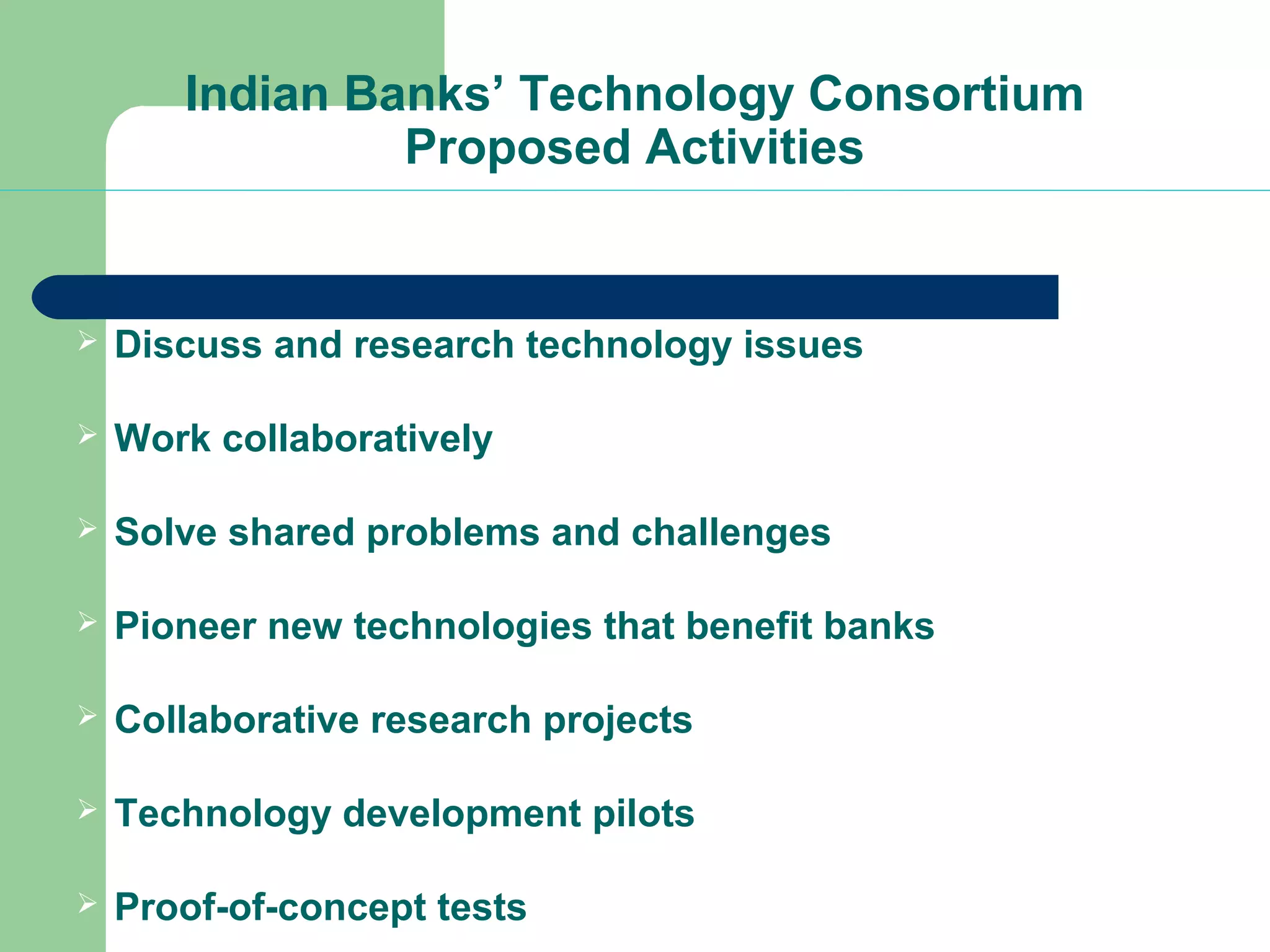 Indian Banks’ Technology Consortium
Proposed Activities

➢ Discuss and research technology issues

➢ Work collaboratively

➢ Solve shared problems and challenges

➢ Pioneer new technologies that benefit banks

➢ Collaborative research projects

➢ Technology development pilots

➢ Proof-of-concept tests